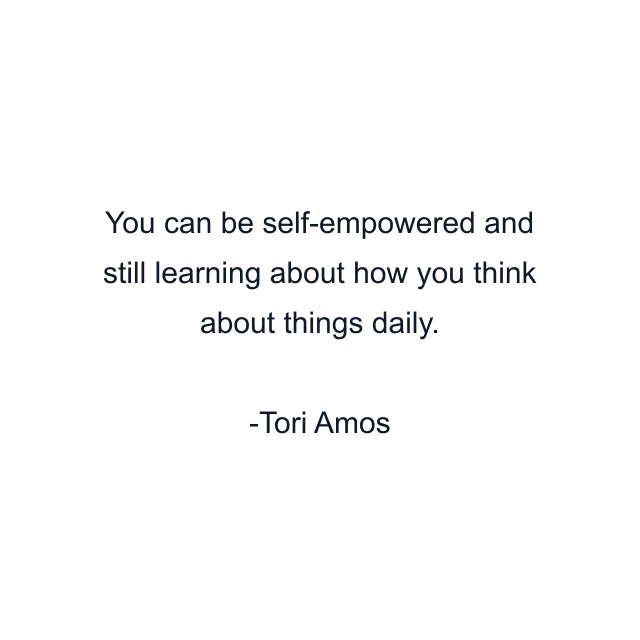 You can be self-empowered and still learning about how you think about things daily.

-Tori Amos